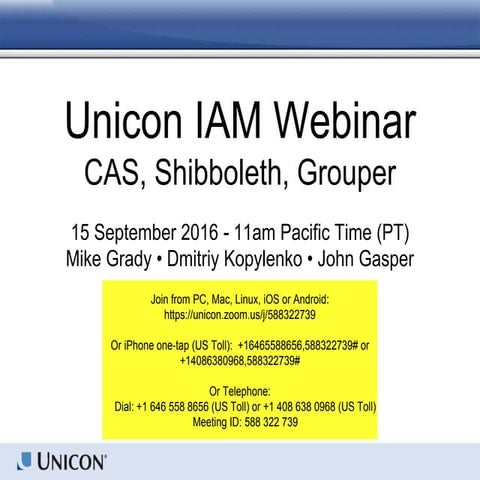 Unicon IAM Webinar
CAS, Shibboleth, Grouper

15 September 2016 - 11am Pacific Time (PT)
Mike Grady • Dmitriy Kopylenko • John Gasper

Join from PC, Mac, Linux, iOS or Android:
https://unicon.zoom.us/j/588322739

Or iPhone one-tap (US Toll): +16465588656,588322739# or +14086380968,588322739#

Or Telephone:
Dial: +1 646 558 8656 (US Toll) or +1 408 638 0968 (US Toll)
Meeting ID: 588 322 739

UNICON®